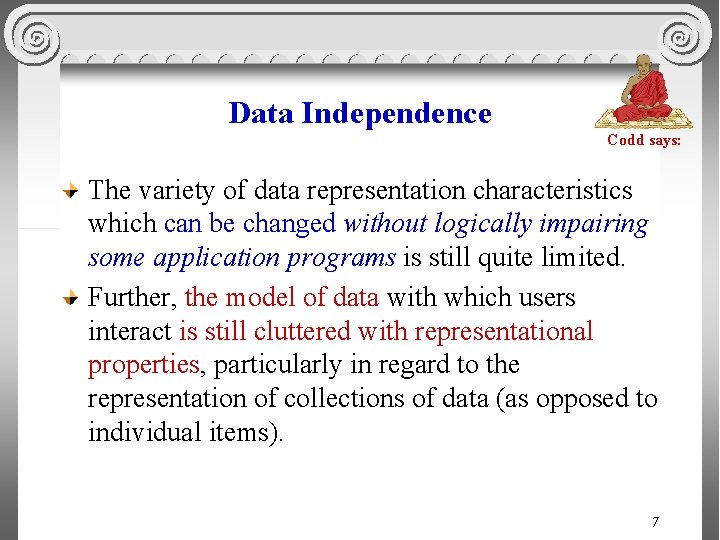 Data Independence

Codd says:

The variety of data representation characteristics which can be changed without logically impairing some application programs is still quite limited.

Further, the model of data with which users interact is still cluttered with representational properties, particularly in regard to the representation of collections of data (as opposed to individual items).

7